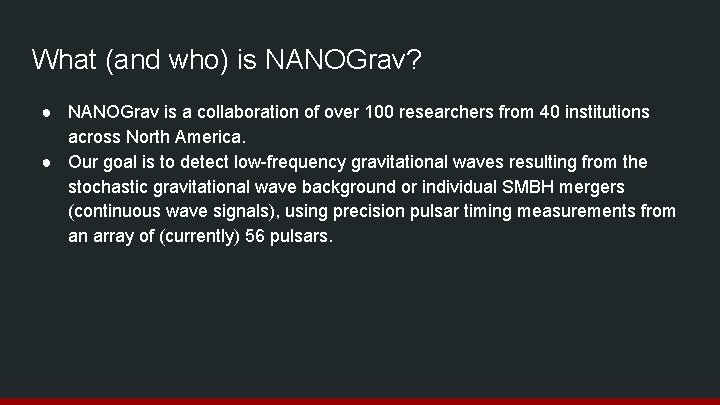 What (and who) is NANOGrav?

● NANOGrav is a collaboration of over 100 researchers from 40 institutions across North America.
● Our goal is to detect low-frequency gravitational waves resulting from the stochastic gravitational wave background or individual SMBH mergers (continuous wave signals), using precision pulsar timing measurements from an array of (currently) 56 pulsars.